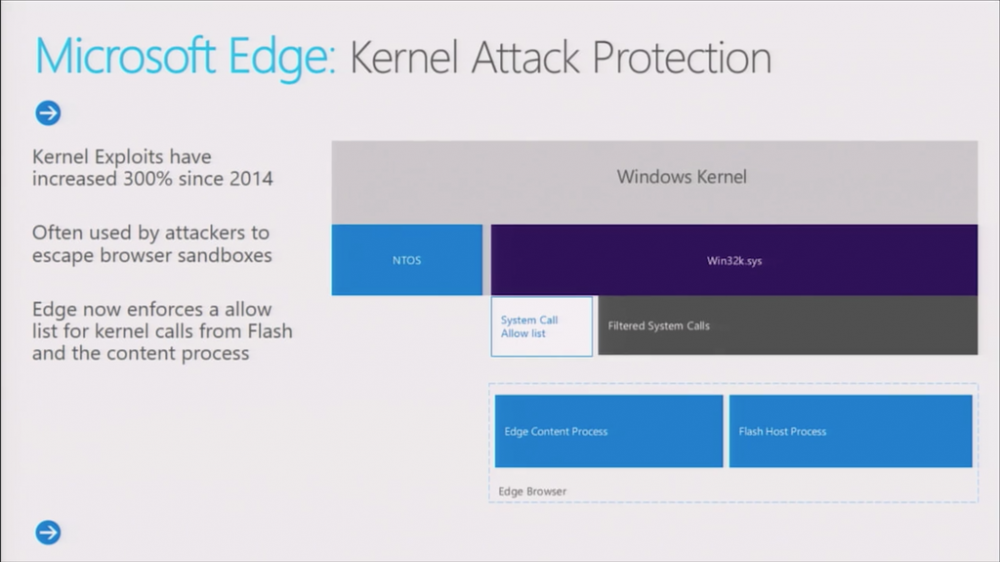 Microsoft Edge: Kernel Attack Protection

Kernel Exploits have increased 300% since 2014

Often used by attackers to escape browser sandboxes

Edge now enforces a allow list for kernel calls from Flash and the content process

Windows Kernel

NTOS

Win32k.sys

System Call Allow list

Filtered System Calls

Edge Content Process

Flash Host Process

Edge Browser